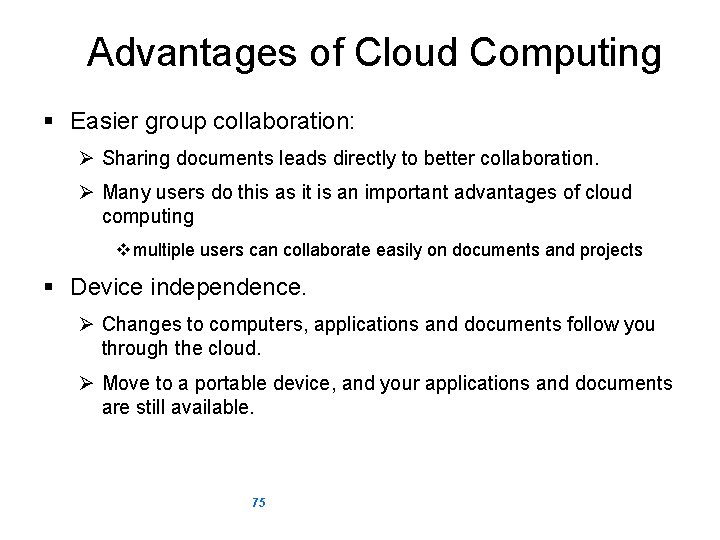 Advantages of Cloud Computing

▪ Easier group collaboration:

➢ Sharing documents leads directly to better collaboration.

➢ Many users do this as it is an important advantages of cloud computing

❖ multiple users can collaborate easily on documents and projects

▪ Device independence.

➢ Changes to computers, applications and documents follow you through the cloud.

➢ Move to a portable device, and your applications and documents are still available.

75